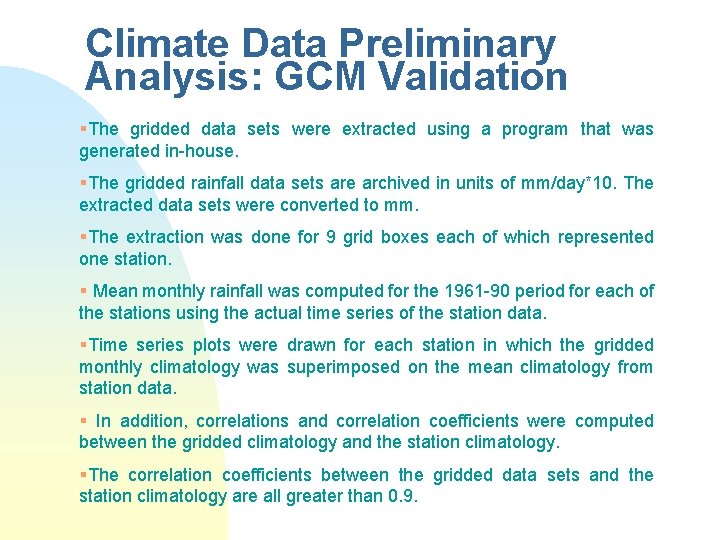 Climate Data Preliminary Analysis: GCM Validation

▪The gridded data sets were extracted using a program that was generated in-house.

▪The gridded rainfall data sets are archived in units of mm/day*10. The extracted data sets were converted to mm.

▪The extraction was done for 9 grid boxes each of which represented one station.

▪ Mean monthly rainfall was computed for the 1961-90 period for each of the stations using the actual time series of the station data.

▪Time series plots were drawn for each station in which the gridded monthly climatology was superimposed on the mean climatology from station data.

▪ In addition, correlations and correlation coefficients were computed between the gridded climatology and the station climatology.

▪The correlation coefficients between the gridded data sets and the station climatology are all greater than 0.9.